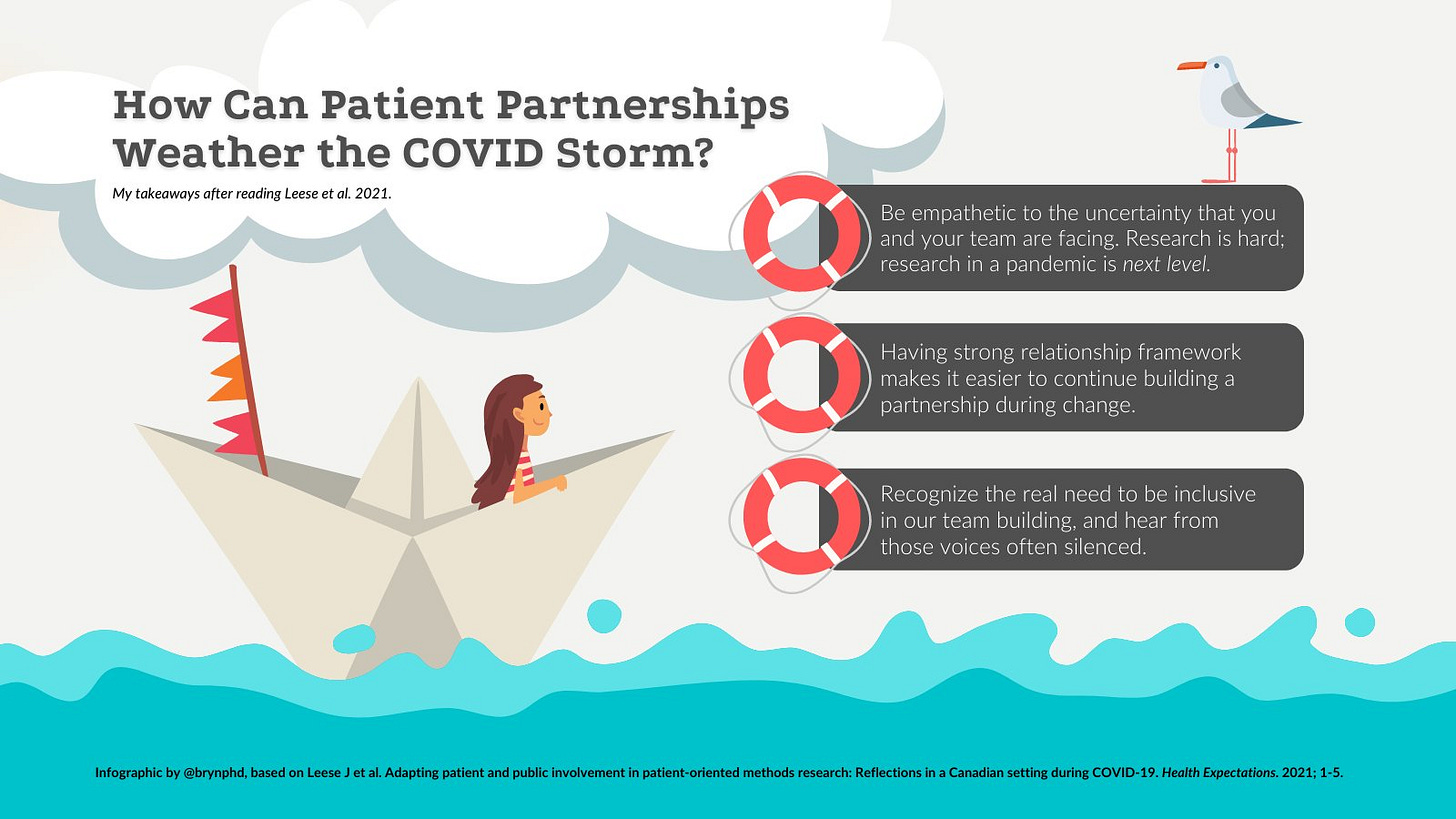 How Can Patient Partnerships Weather the COVID Storm?

My takeaways after reading Leese et al. 2021.

Be empathetic to the uncertainty that you and your team are facing. Research is hard; research in a pandemic is next level.

Having strong relationship framework makes it easier to continue building a partnership during change.

Recognize the real need to be inclusive in our team building, and hear from those voices often silenced.

Infographic by @brynphd, based on Leese J et al. Adapting patient and public involvement in patient-oriented methods research: Reflections in a Canadian setting during COVID-19. Health Expectations. 2021; 1-5.